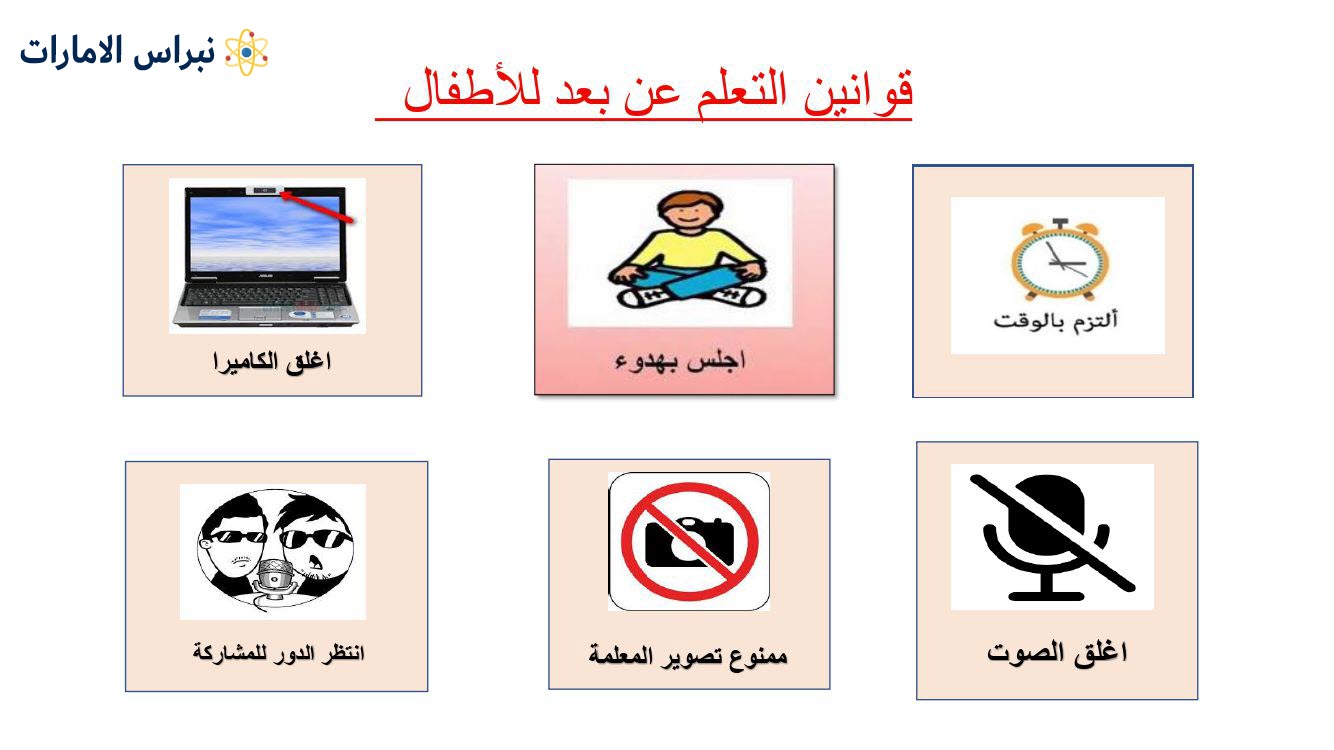 نبراس الامارات

قوانين التعلم عن بعد للأطفال

ألتزم بالوقت

اجلس بهدوء

اغلق الكاميرا

اغلق الصوت

ممنوع تصوير المعلمة

انتظر الدور للمشاركة